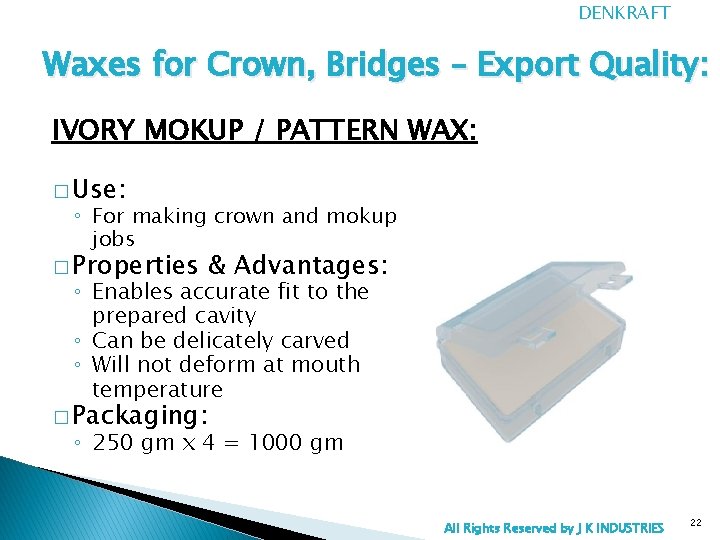 DENKRAFT

Waxes for Crown, Bridges – Export Quality:

IVORY MOKUP / PATTERN WAX:

□ Use:
◦ For making crown and mokup jobs

□ Properties & Advantages:
◦ Enables accurate fit to the prepared cavity
◦ Can be delicately carved
◦ Will not deform at mouth temperature

□ Packaging:
◦ 250 gm x 4 = 1000 gm

All Rights Reserved by J K INDUSTRIES

22